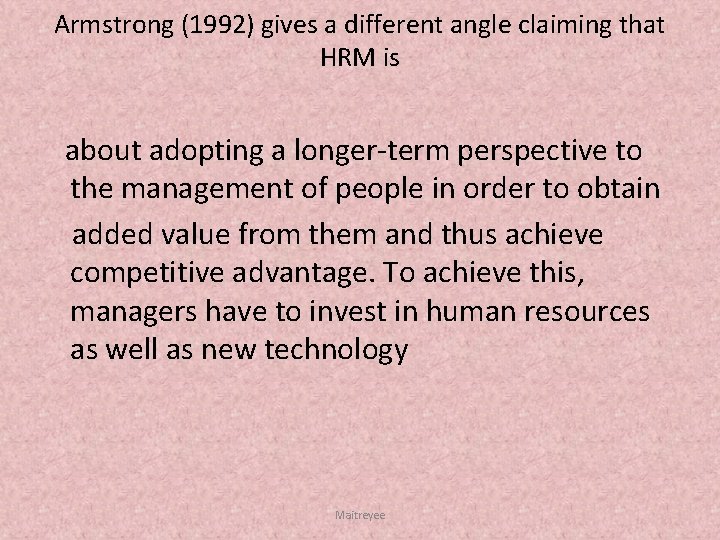 Armstrong (1992) gives a different angle claiming that HRM is

about adopting a longer-term perspective to the management of people in order to obtain

added value from them and thus achieve competitive advantage. To achieve this, managers have to invest in human resources as well as new technology

Maitreyee